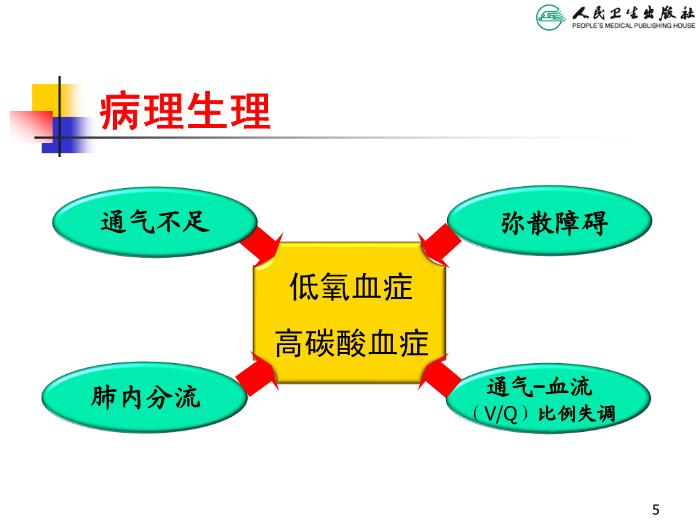 人民卫生出版社
PEOPLE'S MEDICAL PUBLISHING HOUSE

病理生理

通气不足

弥散障碍

低氧血症
高碳酸血症

肺内分流

通气-血流（V/Q）比例失调

5